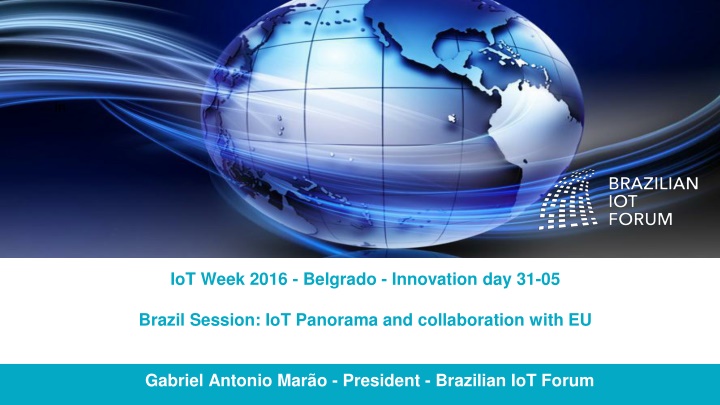 BRAZILIAN
IOT
FORUM

IoT Week 2016 - Belgrado - Innovation day 31-05

Brazil Session: IoT Panorama and collaboration with EU

Gabriel Antonio Marão - President - Brazilian IoT Forum